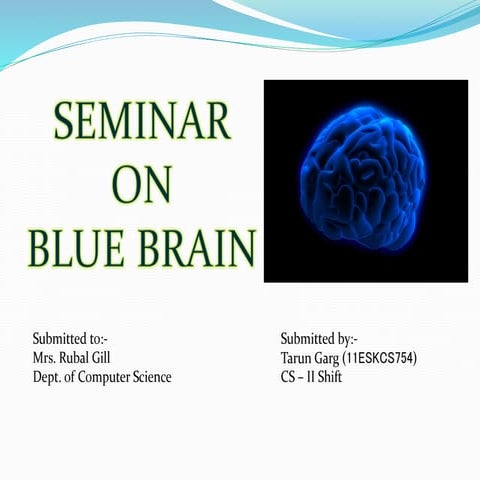 SEMINAR
ON
BLUE BRAIN

Submitted to:-
Mrs. Rubal Gill
Dept. of Computer Science

Submitted by:-
Tarun Garg (11ESKCS754)
CS – II Shift